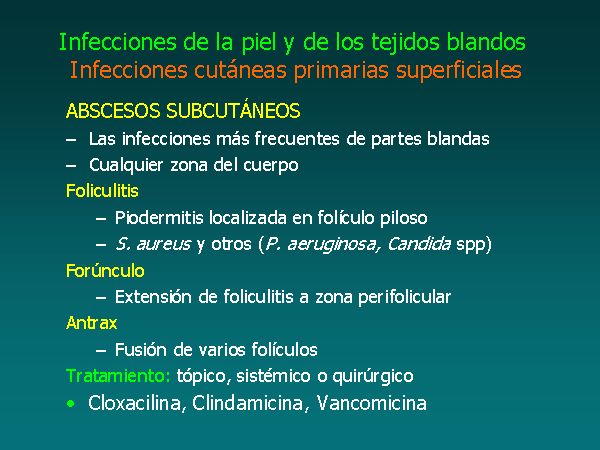 Infecciones de la piel y de los tejidos blandos
Infecciones cutáneas primarias superficiales

ABSCESOS SUBCUTÁNEOS
– Las infecciones más frecuentes de partes blandas
– Cualquier zona del cuerpo

Foliculitis
– Piodermitis localizada en folículo piloso
– S. aureus y otros (P. aeruginosa, Candida spp)

Forúnculo
– Extensión de foliculitis a zona perifolicular

Antrax
– Fusión de varios folículos

Tratamiento: tópico, sistémico o quirúrgico

• Cloxacilina, Clindamicina, Vancomicina